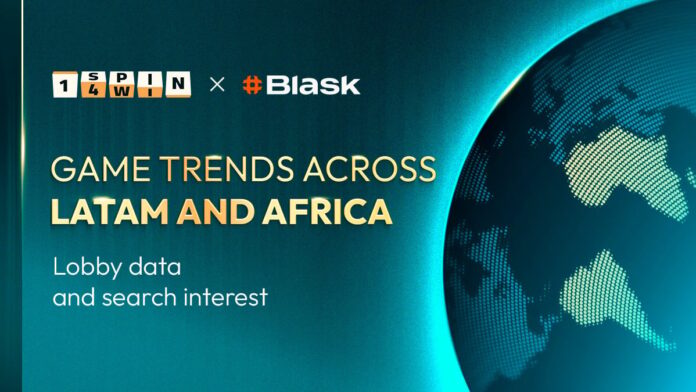 1SPIN4WIN × #Blask

GAME TRENDS ACROSS LATAM AND AFRICA

Lobby data and search interest